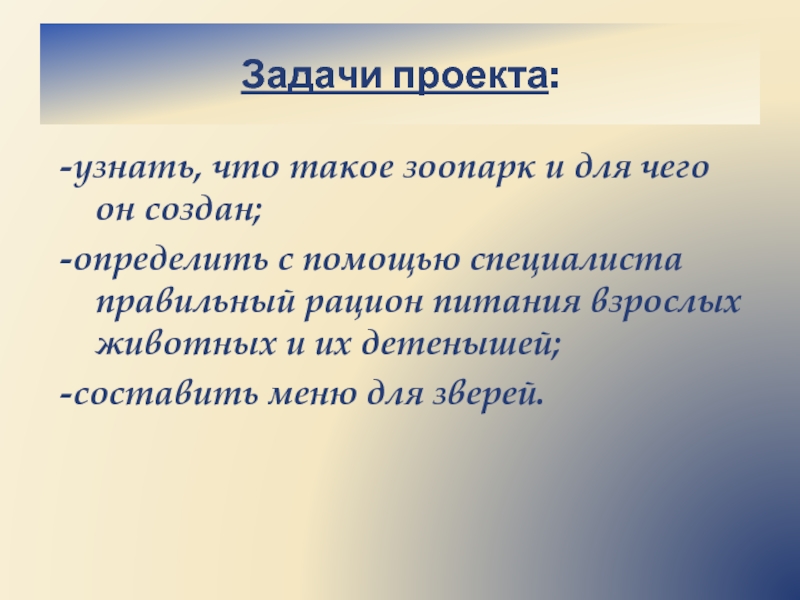 Задачи проекта:

-узнать, что такое зоопарк и для чего он создан;

-определить с помощью специалиста правильный рацион питания взрослых животных и их детенышей;

-составить меню для зверей.